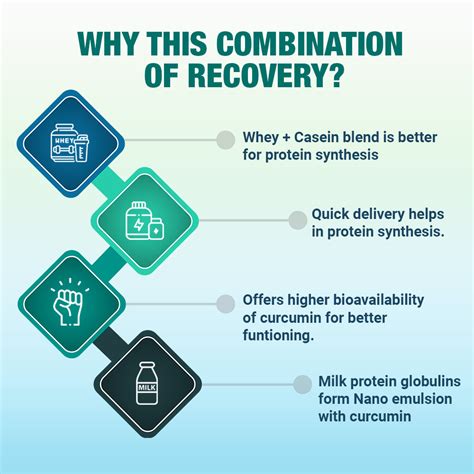 WHY THIS COMBINATION OF RECOVERY?

WHEY

Whey + Casein blend is better for protein synthesis

Quick delivery helps in protein synthesis.

Offers higher bioavailability of curcumin for better funtioning.

MILK

Milk protein globulins form Nano emulsion with curcumin